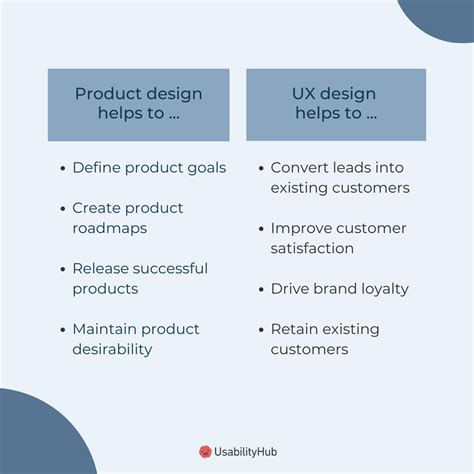 Product design helps to ...

- Define product goals
- Create product roadmaps
- Release successful products
- Maintain product desirability

UX design helps to ...

- Convert leads into existing customers
- Improve customer satisfaction
- Drive brand loyalty
- Retain existing customers

UsabilityHub